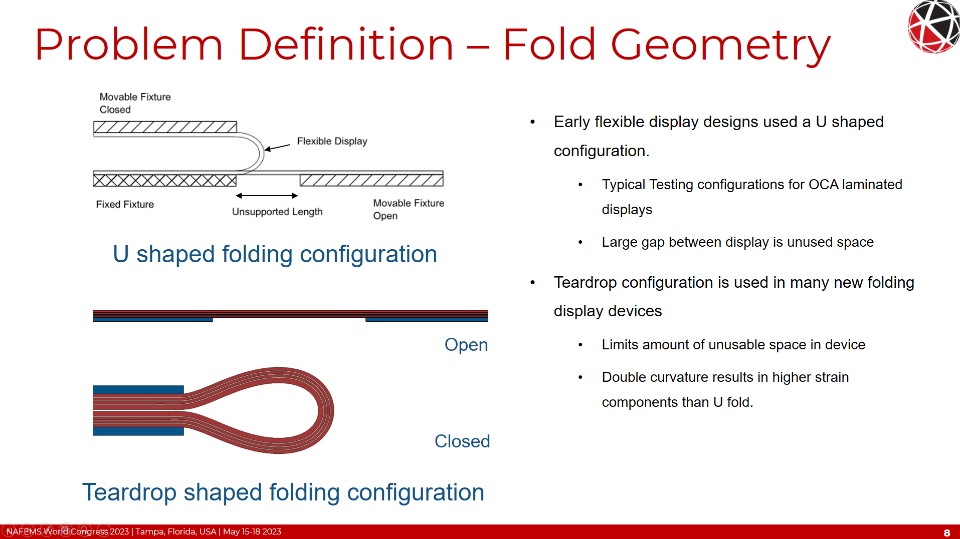 Problem Definition – Fold Geometry

Movable Fixture Closed

Flexible Display

Fixed Fixture

Unsupported Length

Movable Fixture Open

U shaped folding configuration

Open

Closed

Teardrop shaped folding configuration

• Early flexible display designs used a U shaped configuration.

• Typical Testing configurations for OCA laminated displays

• Large gap between display is unused space

• Teardrop configuration is used in many new folding display devices

• Limits amount of unusable space in device

• Double curvature results in higher strain components than U fold.

NAFEMS World Congress 2023 | Tampa, Florida, USA | May 15-18 2023

8